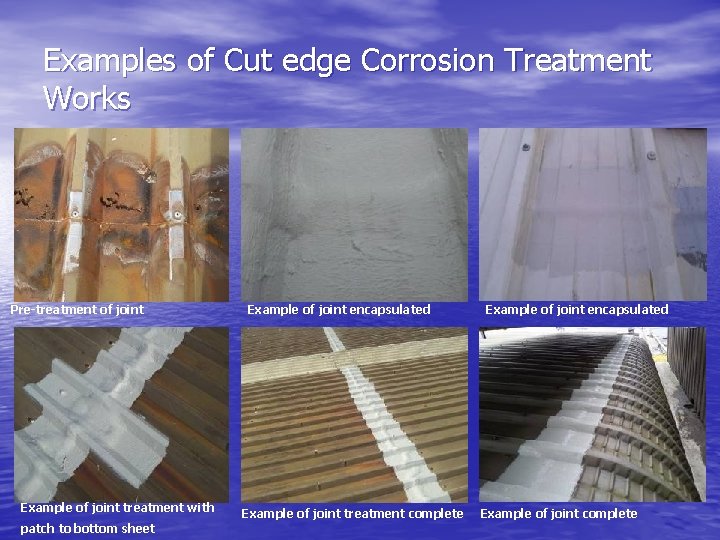 Examples of Cut edge Corrosion Treatment Works

Pre-treatment of joint

Example of joint encapsulated

Example of joint encapsulated

Example of joint treatment with patch to bottom sheet

Example of joint treatment complete

Example of joint complete